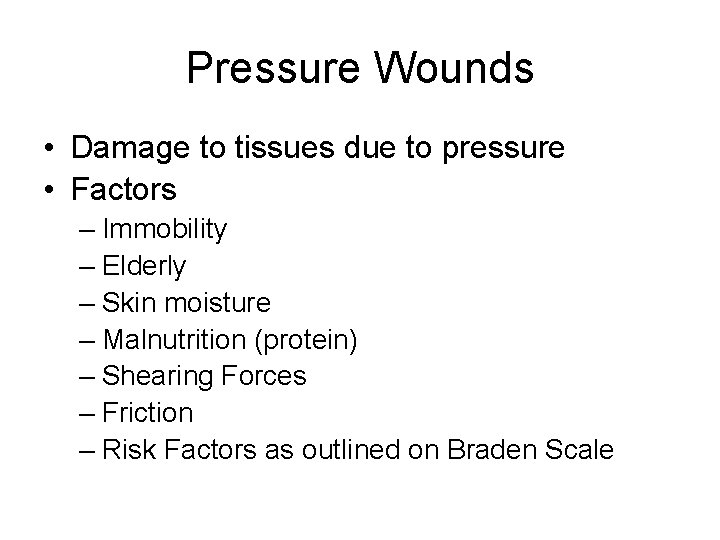 Pressure Wounds

• Damage to tissues due to pressure
• Factors
– Immobility
– Elderly
– Skin moisture
– Malnutrition (protein)
– Shearing Forces
– Friction
– Risk Factors as outlined on Braden Scale